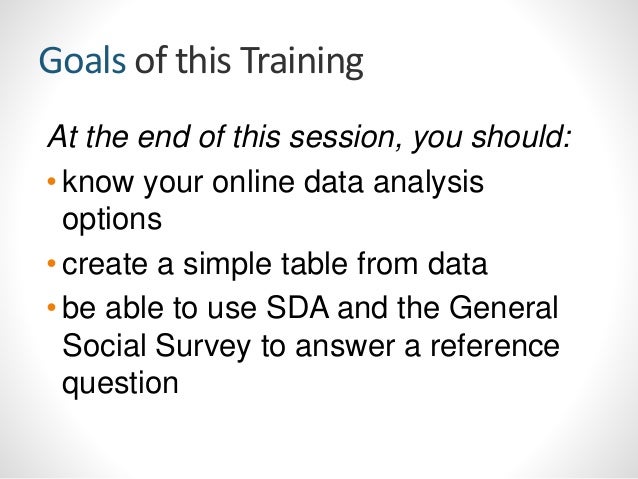 Goals of this Training

At the end of this session, you should:

• know your online data analysis options
• create a simple table from data
• be able to use SDA and the General Social Survey to answer a reference question